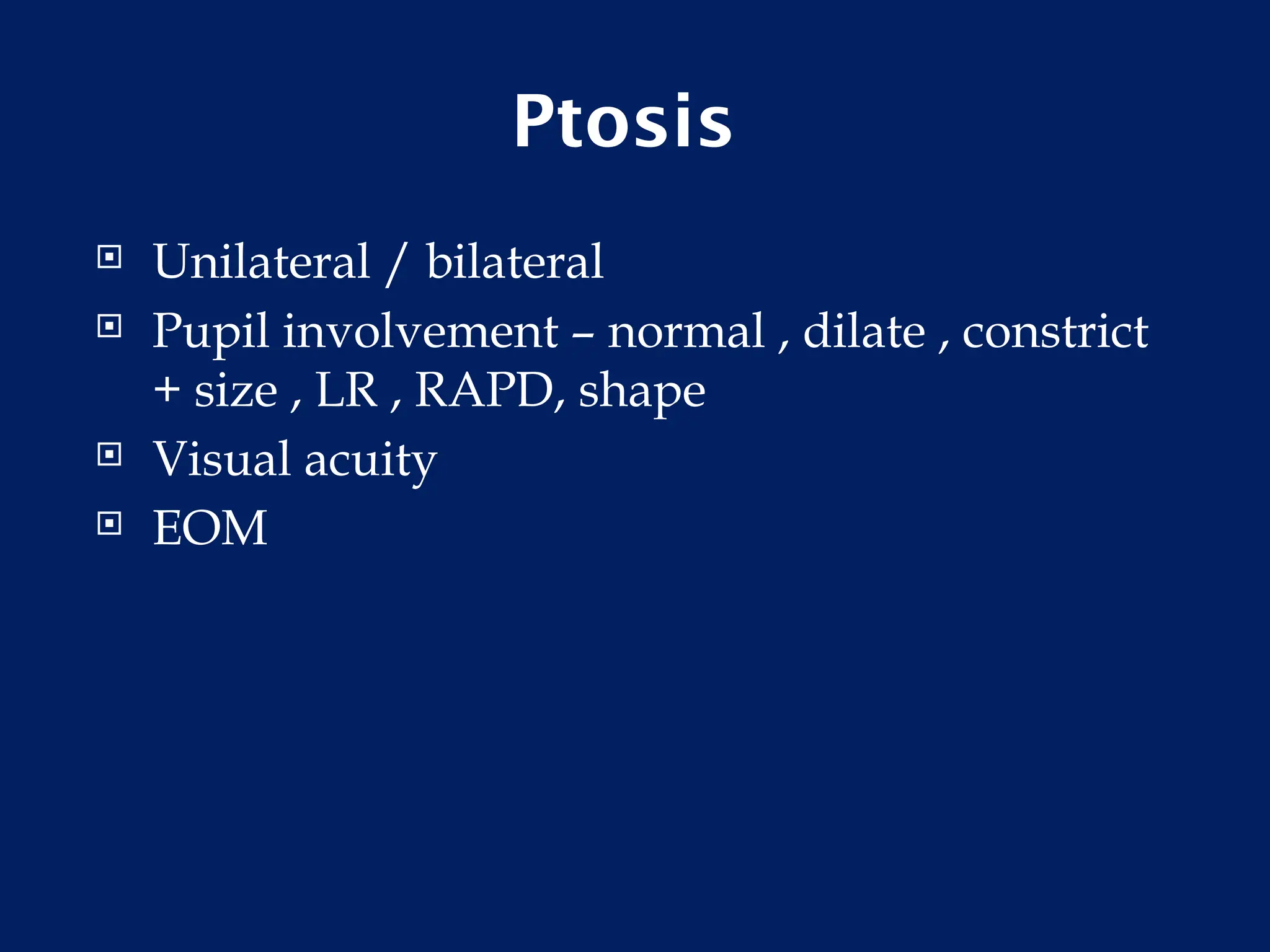 Ptosis

- Unilateral / bilateral
- Pupil involvement – normal , dilate , constrict + size , LR , RAPD, shape
- Visual acuity
- EOM